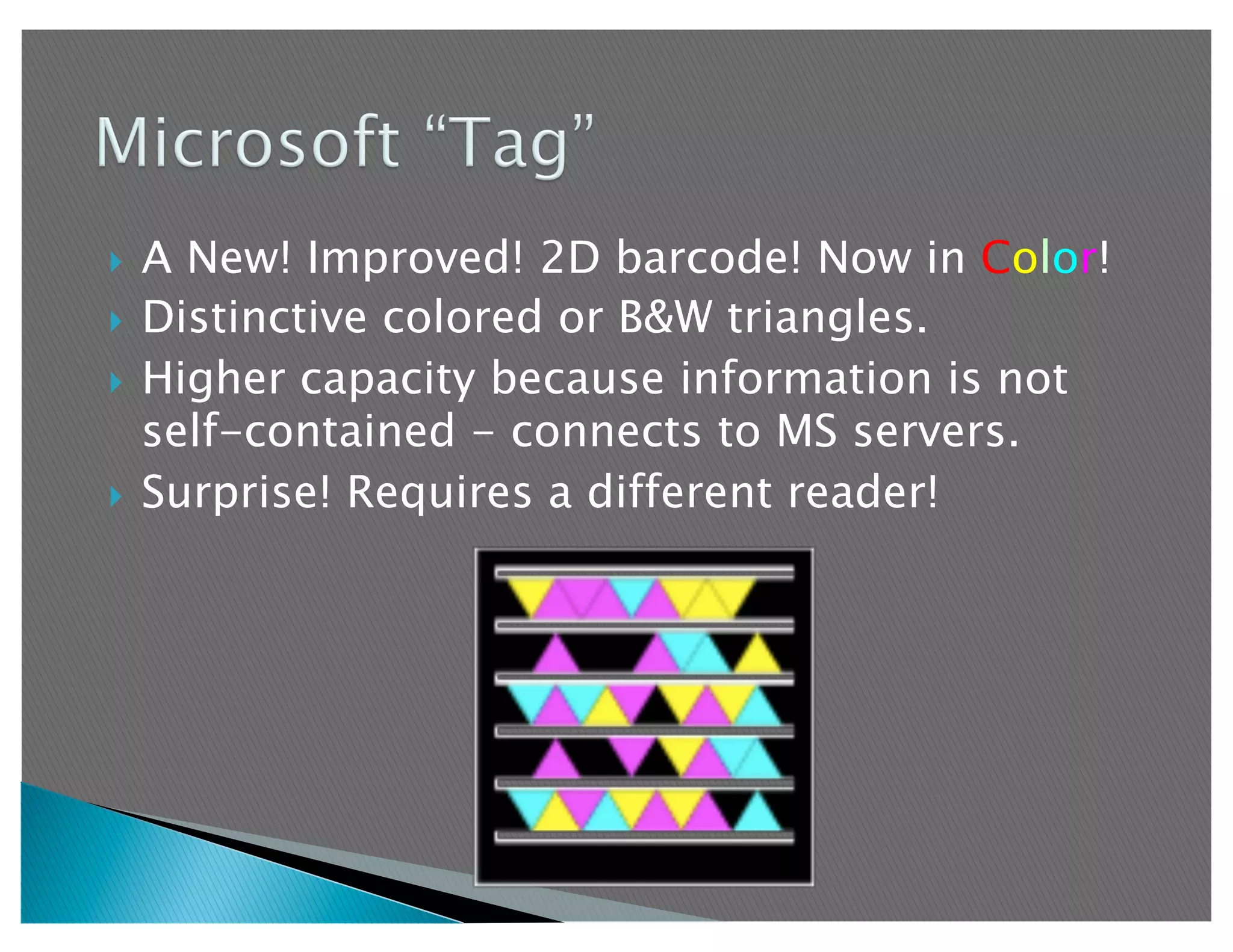 Microsoft “Tag”

A New! Improved! 2D barcode! Now in Color!
Distinctive colored or B&W triangles.
Higher capacity because information is not self-contained – connects to MS servers.
Surprise! Requires a different reader!